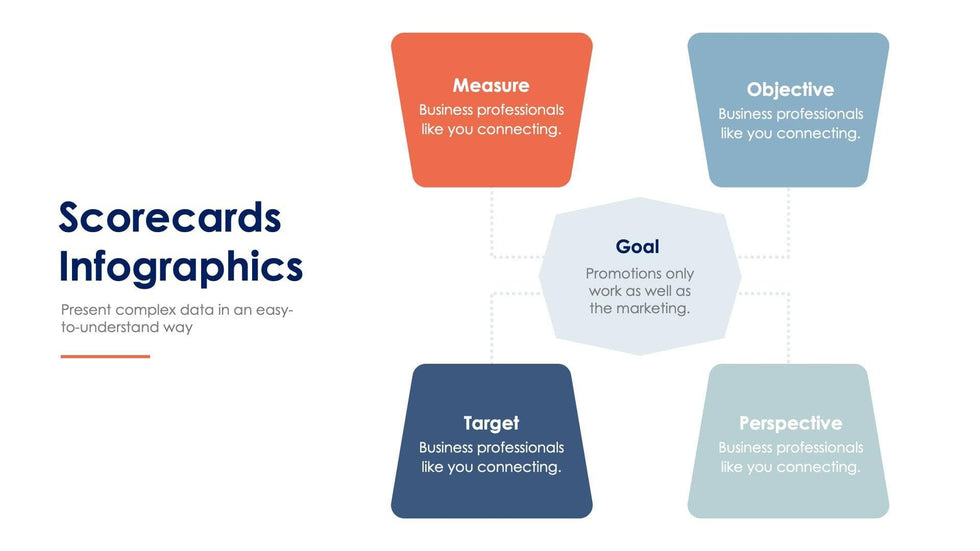 Scorecards Infographics

Present complex data in an easy-to-understand way

Measure
Business professionals like you connecting.

Objective
Business professionals like you connecting.

Goal
Promotions only work as well as the marketing.

Target
Business professionals like you connecting.

Perspective
Business professionals like you connecting.